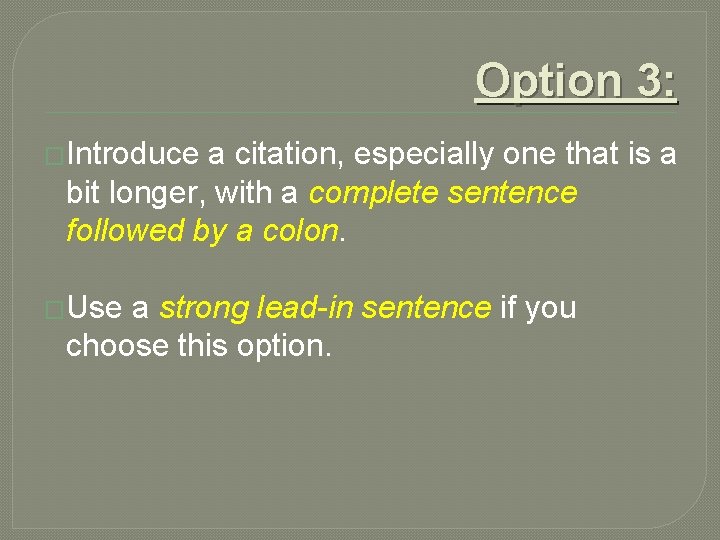 Option 3:

Introduce a citation, especially one that is a bit longer, with a complete sentence followed by a colon.

Use a strong lead-in sentence if you choose this option.